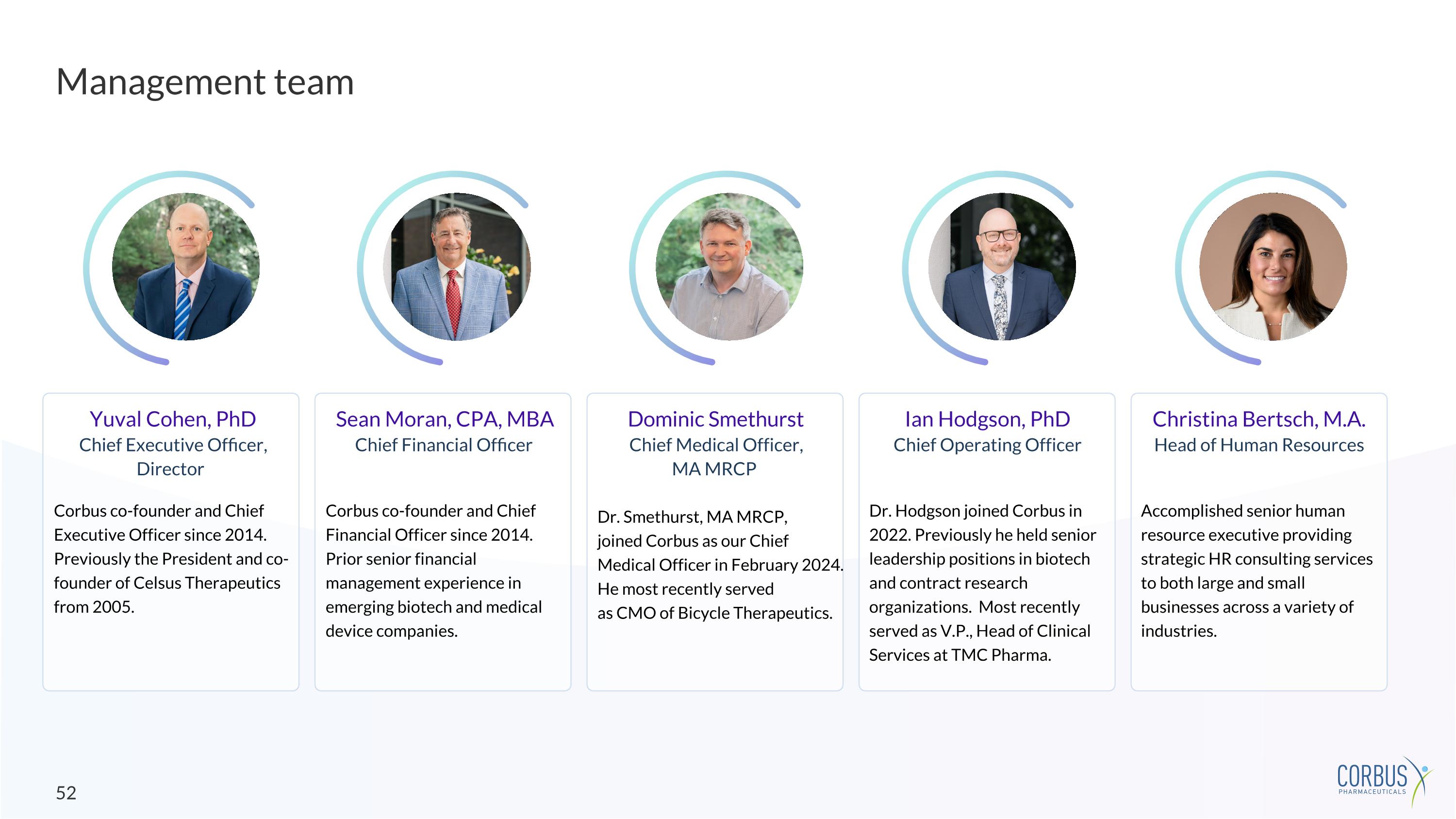 Management team

Yuval Cohen, PhD
Chief Executive Officer, Director

Corbus co-founder and Chief Executive Officer since 2014. Previously the President and co-founder of Celsus Therapeutics from 2005.

Sean Moran, CPA, MBA
Chief Financial Officer

Corbus co-founder and Chief Financial Officer since 2014. Prior senior financial management experience in emerging biotech and medical device companies.

Dominic Smethurst
Chief Medical Officer, MA MRCP

Dr. Smethurst, MA MRCP, joined Corbus as our Chief Medical Officer in February 2024. He most recently served as CMO of Bicycle Therapeutics.

Ian Hodgson, PhD
Chief Operating Officer

Dr. Hodgson joined Corbus in 2022. Previously he held senior leadership positions in biotech and contract research organizations. Most recently served as V.P., Head of Clinical Services at TMC Pharma.

Christina Bertsch, M.A.
Head of Human Resources

Accomplished senior human resource executive providing strategic HR consulting services to both large and small businesses across a variety of industries.

52

CORBUS
PHARMACEUTICALS